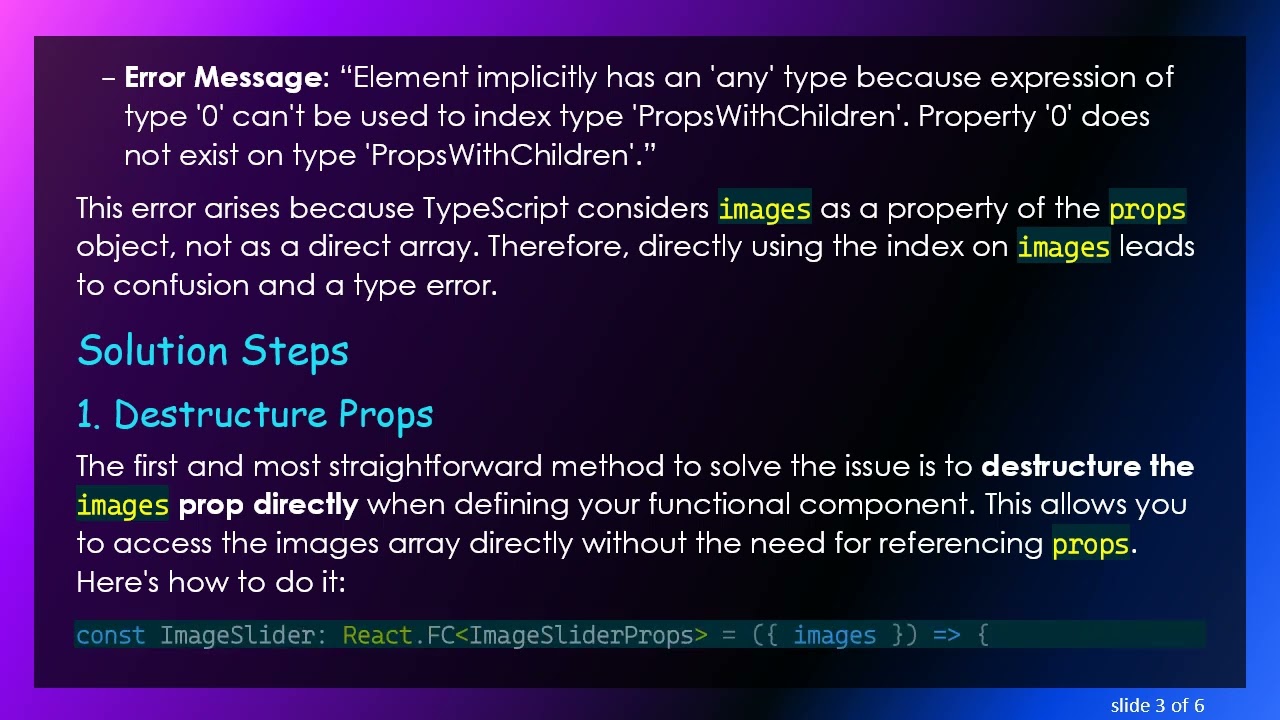 – **Error Message**: “Element implicitly has an 'any' type because expression of type '0' can't be used to index type 'PropsWithChildren'. Property '0' does not exist on type 'PropsWithChildren'.”

This error arises because TypeScript considers images as a property of the props object, not as a direct array. Therefore, directly using the index on images leads to confusion and a type error.

Solution Steps

1. Destructure Props

The first and most straightforward method to solve the issue is to **destructure the images prop directly** when defining your functional component. This allows you to access the images array directly without the need for referencing props. Here's how to do it:

const ImageSlider: React.FC<ImageSliderProps> = ({ images }) => {

slide 3 of 6